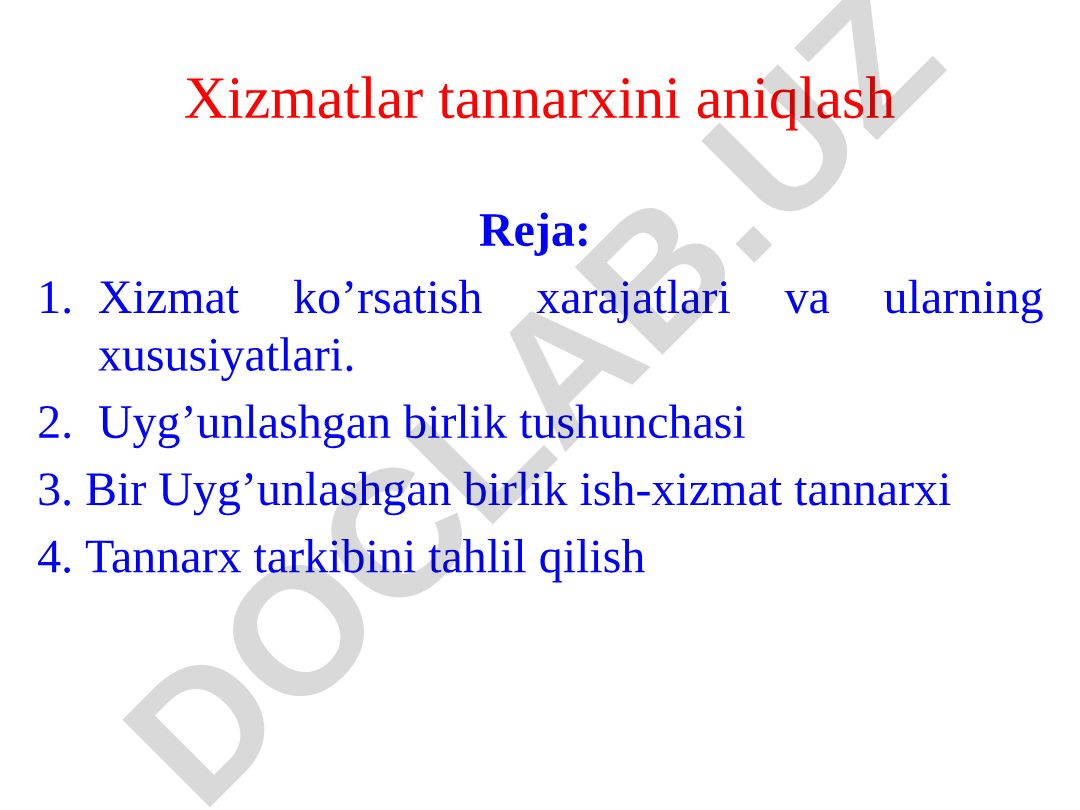 Xizmatlar tannarxini aniqlash

Reja:

1. Xizmat ko’rsatish xarajatlari va ularning xususiyatlari.
2. Uyg’unlashgan birlik tushunchasi
3. Bir Uyg’unlashgan birlik ish-xizmat tannarxi
4. Tannarx tarkibini tahlil qilish

DOCLAB.UZ